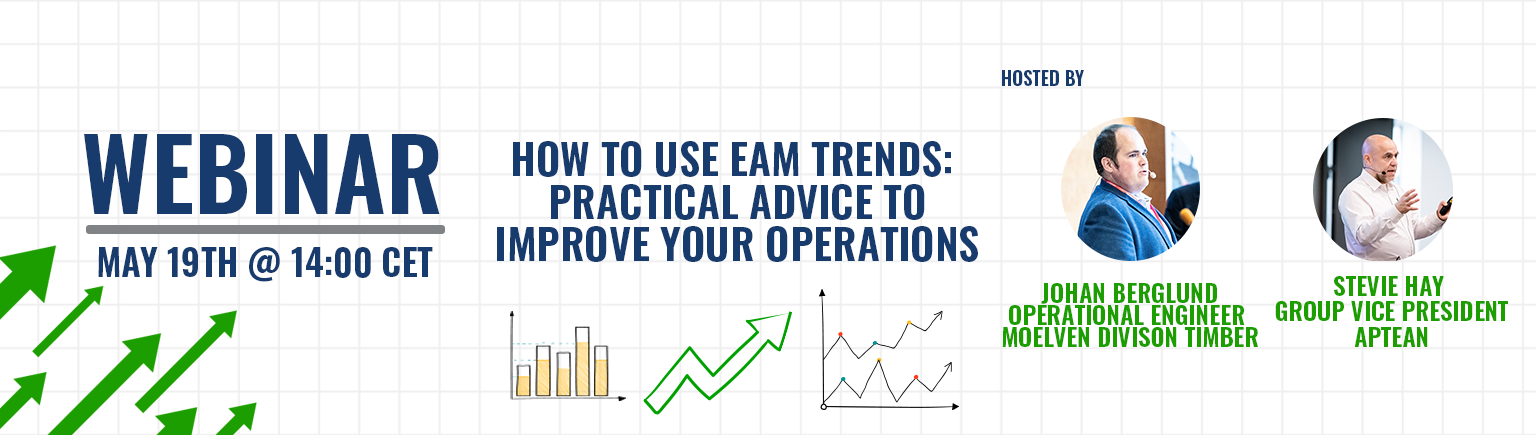 WEBINAR
MAY 19TH @ 14:00 CET

HOW TO USE EAM TRENDS: PRACTICAL ADVICE TO IMPROVE YOUR OPERATIONS

HOSTED BY

JOHAN BERGLUND
OPERATIONAL ENGINEER
MOELVEN DIVISON TIMBER

STEVIE HAY
GROUP VICE PRESIDENT
APTEAN